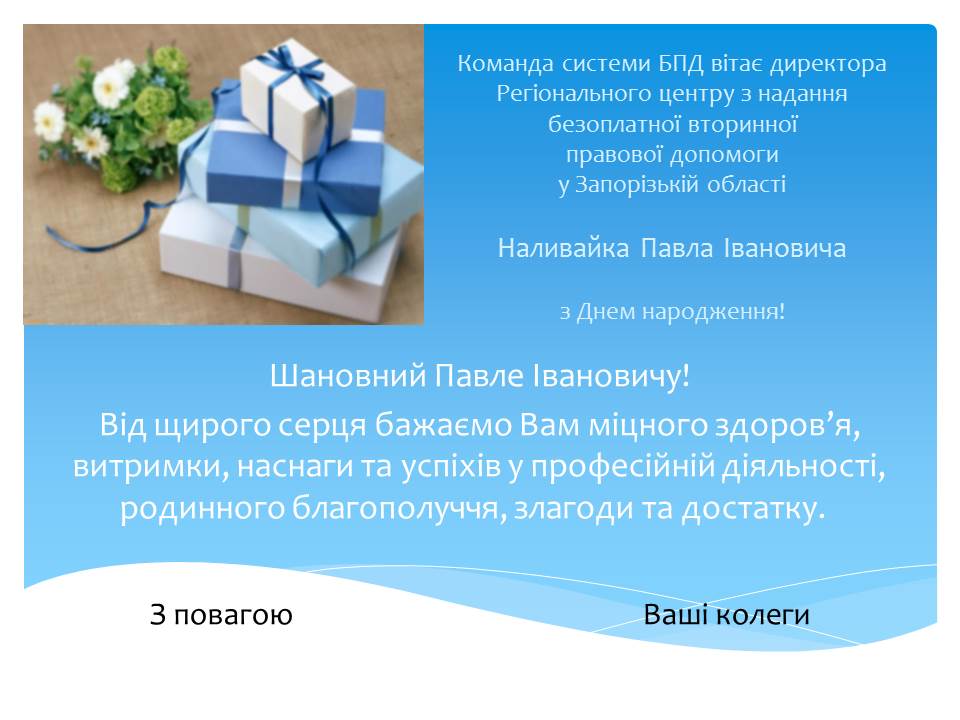 Команда системи БПД вітає директора
Регіонального центру з надання
безоплатної вторинної
правової допомоги
у Запорізькій області

Наливайка Павла Івановича

з Днем народження!

Шановний Павле Івановичу!

Від щирого серця бажаємо Вам міцного здоров'я, витримки, наснаги та успіхів у професійній діяльності, родинного благополуччя, злагоди та достатку.

З повагою Ваші колеги